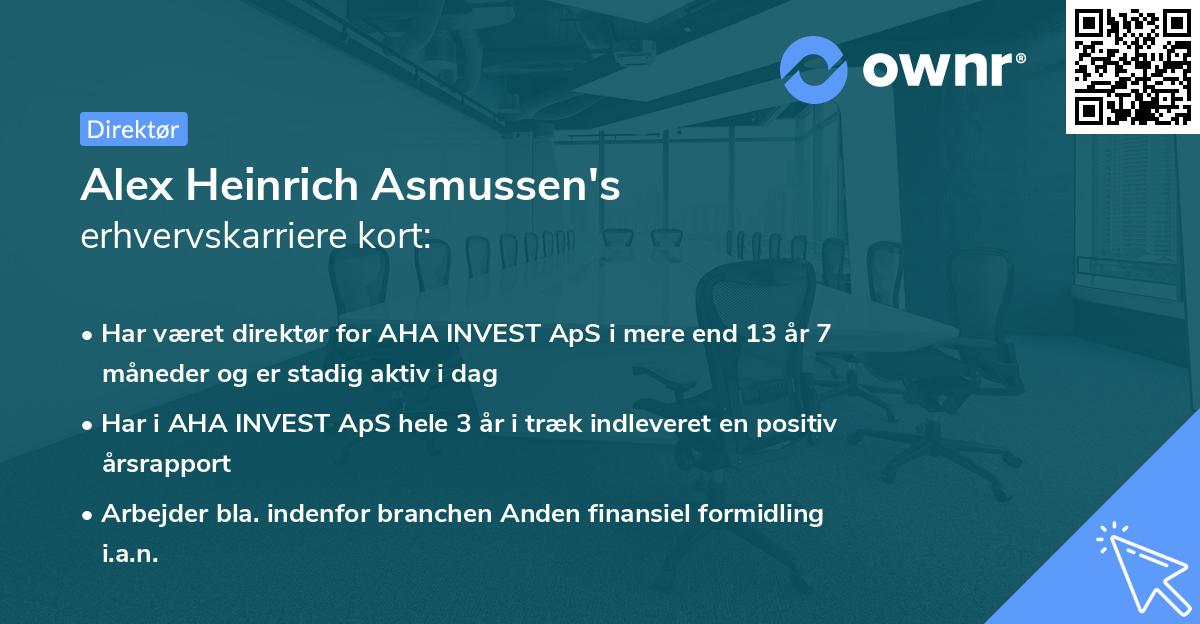 ownr®

Direktør

Alex Heinrich Asmussen's
erhvervskarriere kort:

• Har været direktør for AHA INVEST ApS i mere end 13 år 7 måneder og er stadig aktiv i dag

• Har i AHA INVEST ApS hele 3 år i træk indleveret en positiv årsrapport

• Arbejder bla. indenfor branchen Anden finansiel formidling i.a.n.